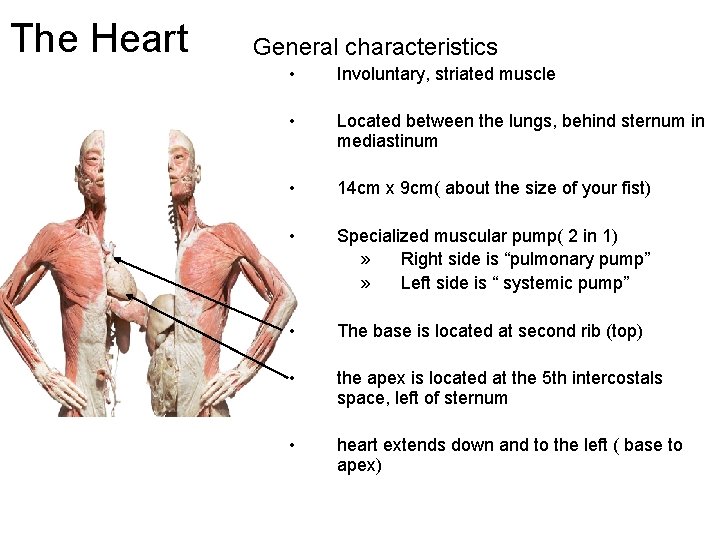 The Heart

General characteristics

• Involuntary, striated muscle

• Located between the lungs, behind sternum in mediastinum

• 14cm x 9cm( about the size of your fist)

• Specialized muscular pump( 2 in 1)
» Right side is “pulmonary pump”
» Left side is “ systemic pump”

• The base is located at second rib (top)

• the apex is located at the 5th intercostals space, left of sternum

• heart extends down and to the left ( base to apex)